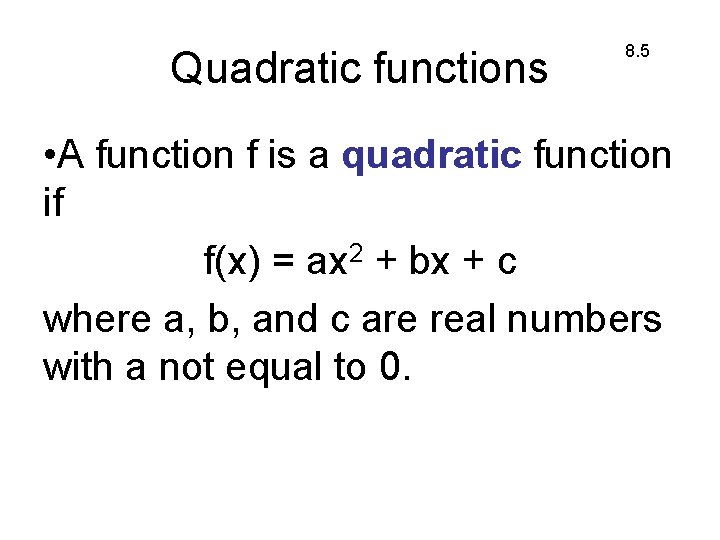 Quadratic functions

8.5

• A function f is a quadratic function if

$f(x) = ax^2 + bx + c$

where a, b, and c are real numbers with a not equal to 0.